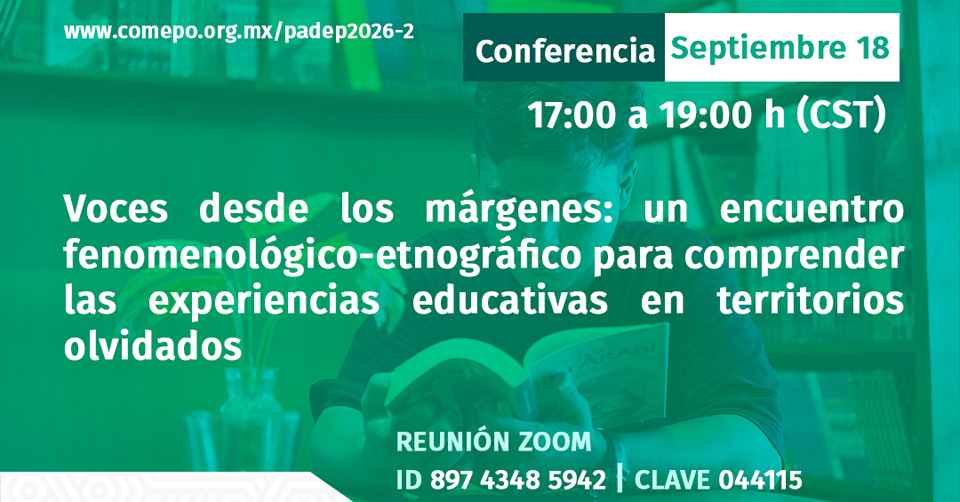 www.comepo.org.mx/padep2026-2

Conferencia Septiembre 18

17:00 a 19:00 h (CST)

Voces desde los márgenes: un encuentro fenomenológico-etnográfico para comprender las experiencias educativas en territorios olvidados

REUNIÓN ZOOM
ID 897 4348 5942 | CLAVE 044115